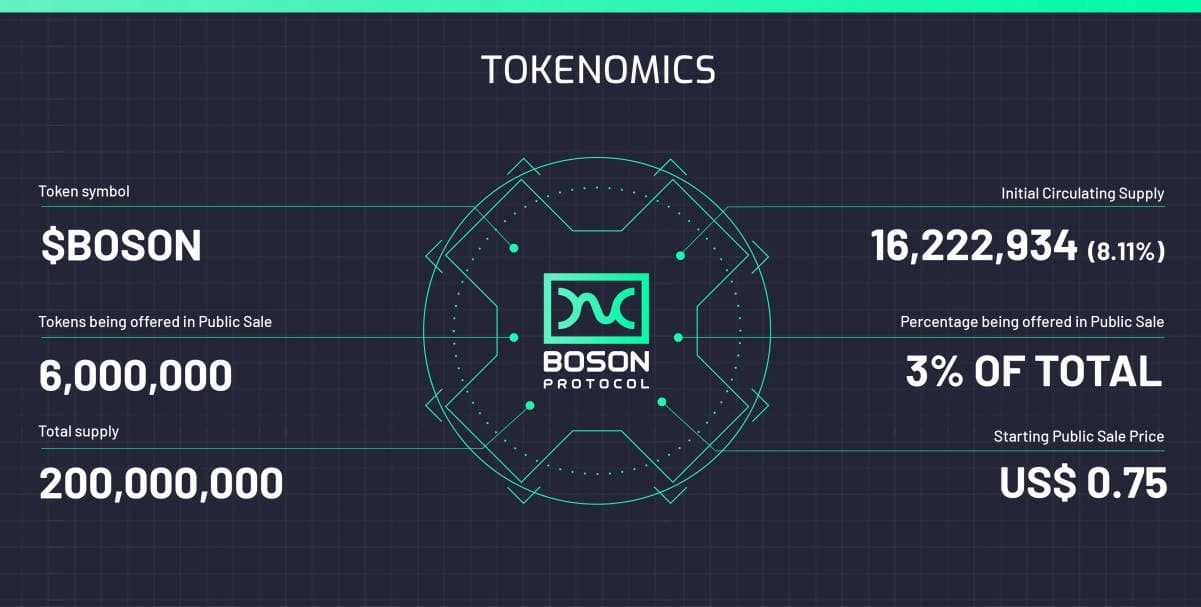 TOKENOMICS

Token symbol

$BOSON

Tokens being offered in Public Sale

6,000,000

Total supply

200,000,000

BOSON PROTOCOL

Initial Circulating Supply

16,222,934 (8.11%)

Percentage being offered in Public Sale

3% OF TOTAL

Starting Public Sale Price

US$ 0.75